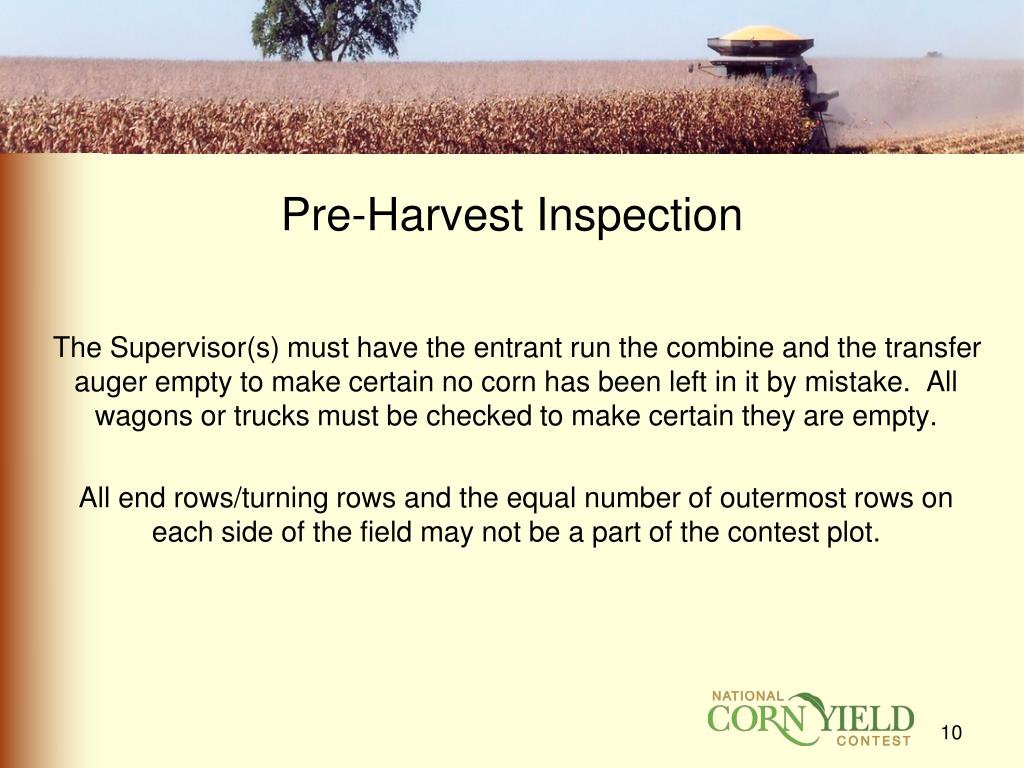 Pre-Harvest Inspection

The Supervisor(s) must have the entrant run the combine and the transfer auger empty to make certain no corn has been left in it by mistake. All wagons or trucks must be checked to make certain they are empty.

All end rows/turning rows and the equal number of outermost rows on each side of the field may not be a part of the contest plot.

NATIONAL CORN YIELD CONTEST

10